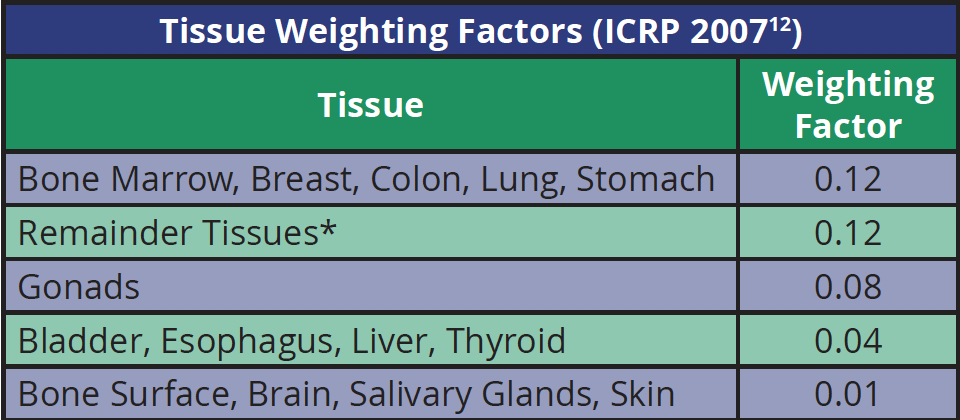 Tissue Weighting Factors (ICRP 2007$^{12}$)

| Tissue | Weighting Factor |
|---|---|
| Bone Marrow, Breast, Colon, Lung, Stomach | 0.12 |
| Remainder Tissues* | 0.12 |
| Gonads | 0.08 |
| Bladder, Esophagus, Liver, Thyroid | 0.04 |
| Bone Surface, Brain, Salivary Glands, Skin | 0.01 |